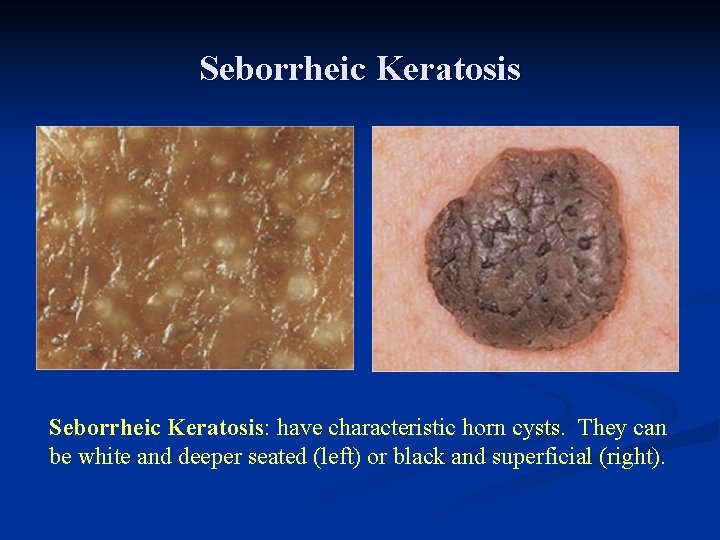 Seborrheic Keratosis

Seborrheic Keratosis: have characteristic horn cysts. They can be white and deeper seated (left) or black and superficial (right).